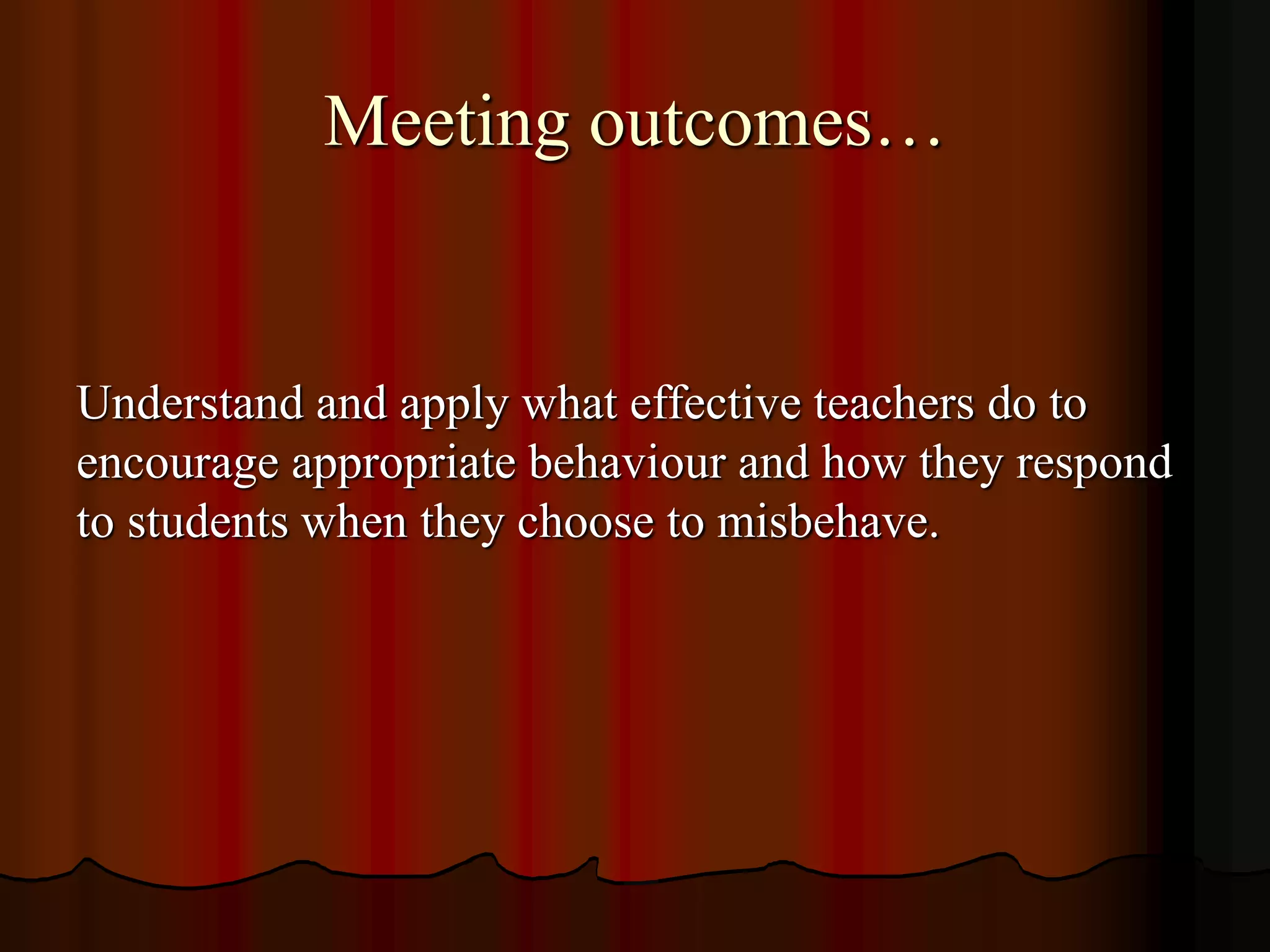 Meeting outcomes…

Understand and apply what effective teachers do to encourage appropriate behaviour and how they respond to students when they choose to misbehave.